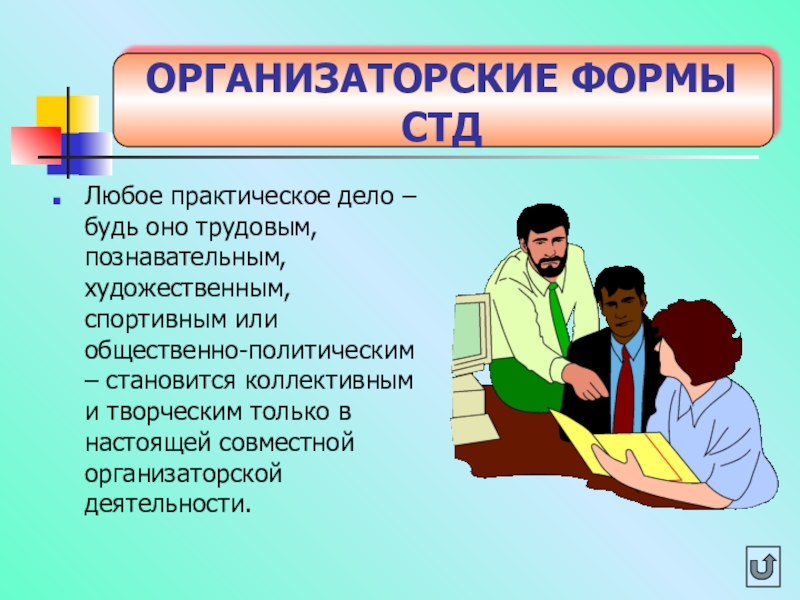 ОРГАНИЗАТОРСКИЕ ФОРМЫ СТД

Любое практическое дело – будь оно трудовым, познавательным, художественным, спортивным или общественно-политическим – становится коллективным и творческим только в настоящей совместной организаторской деятельности.